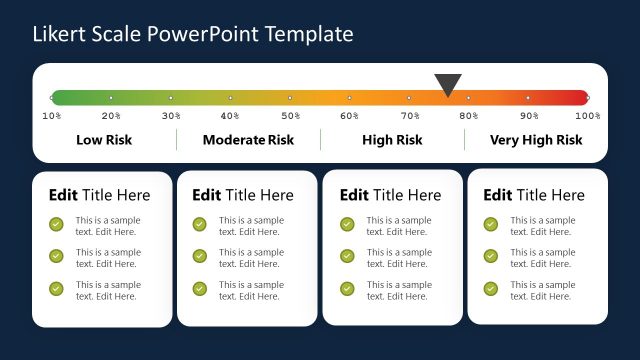 Likert Scale PowerPoint Template

10% 20% 30% 40% 50% 60% 70% 80% 90% 100%

Low Risk

Moderate Risk

High Risk

Very High Risk

Edit Title Here

This is a sample text. Edit Here.

This is a sample text. Edit Here.

This is a sample text. Edit Here.

Edit Title Here

This is a sample text. Edit Here.

This is a sample text. Edit Here.

This is a sample text. Edit Here.

Edit Title Here

This is a sample text. Edit Here.

This is a sample text. Edit Here.

This is a sample text. Edit Here.

Edit Title Here

This is a sample text. Edit Here.

This is a sample text. Edit Here.

This is a sample text. Edit Here.